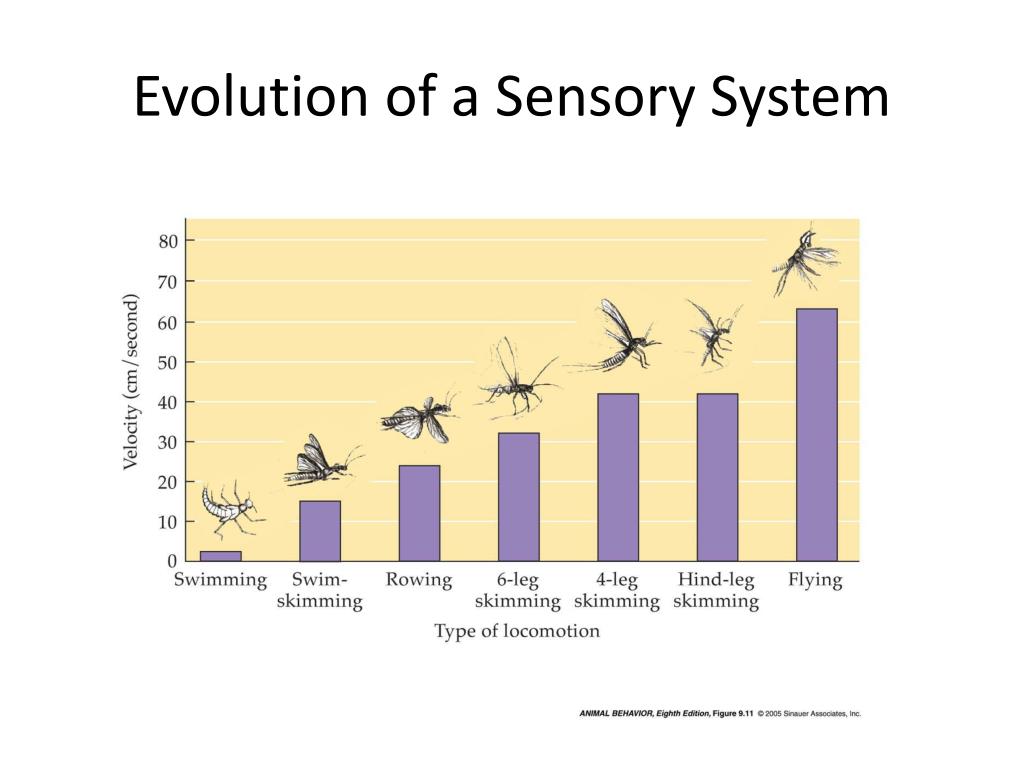 Evolution of a Sensory System

Velocity (cm/second)

80
70
60
50
40
30
20
10
0

Swimming
Swim-skimming
Rowing
6-leg skimming
4-leg skimming
Hind-leg skimming
Flying

Type of locomotion

ANIMAL BEHAVIOR, Eighth Edition, Figure 9.11 © 2005 Sinauer Associates, Inc.